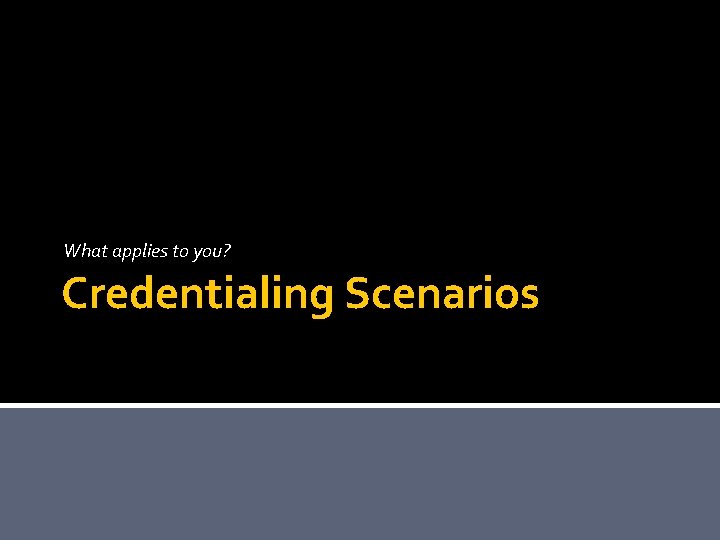 What applies to you?

Credentialing Scenarios